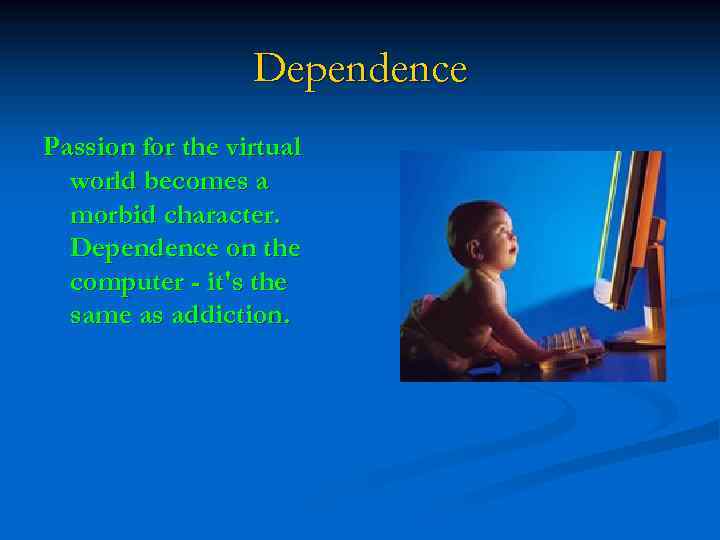 Dependence

Passion for the virtual world becomes a morbid character. Dependence on the computer - it's the same as addiction.